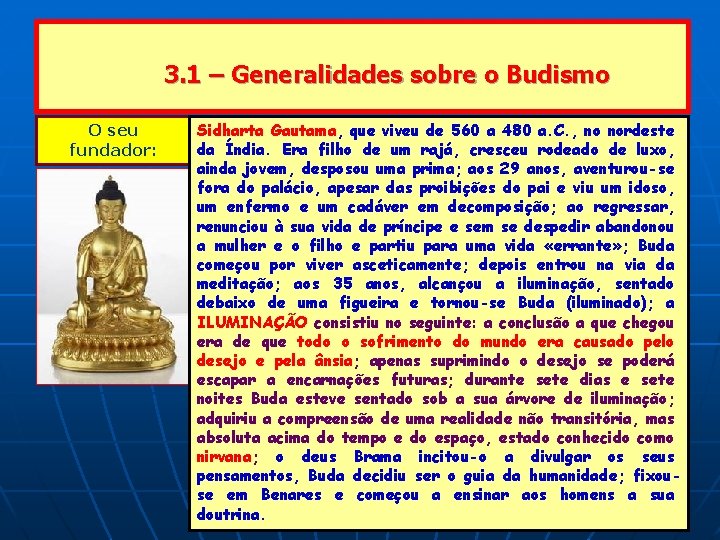 3.1 – Generalidades sobre o Budismo

O seu fundador:

Sidharta Gautama, que viveu de 560 a 480 a.C., no nordeste da Índia. Era filho de um rajá, cresceu rodeado de luxo, ainda jovem, desposou uma prima; aos 29 anos, aventurou-se fora do palácio, apesar das proibições do pai e viu um idoso, um enfermo e um cadáver em decomposição; ao regressar, renunciou à sua vida de príncipe e sem se despedir abandonou a mulher e o filho e partiu para uma vida «errante»; Buda começou por viver asceticamente; depois entrou na via da meditação; aos 35 anos, alcançou a iluminação, sentado debaixo de uma figueira e tornou-se Buda (iluminado); a ILUMINAÇÃO consistiu no seguinte: a conclusão a que chegou era de que todo o sofrimento do mundo era causado pelo desejo e pela ânsia; apenas suprimindo o desejo se poderá escapar a encarnações futuras; durante sete dias e sete noites Buda esteve sentado sob a sua árvore de iluminação; adquiriu a compreensão de uma realidade não transitória, mas absoluta acima do tempo e do espaço, estado conhecido como nirvana; o deus Brama incitou-o a divulgar os seus pensamentos, Buda decidiu ser o guia da humanidade; fixou-se em Benares e começou a ensinar aos homens a sua doutrina.